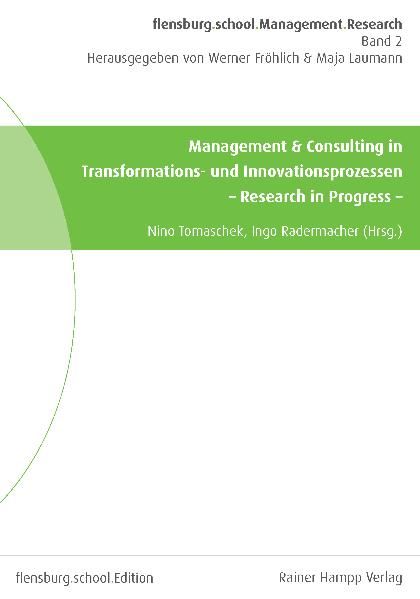 flensburg.school.Management.Research
Band 2
Herausgegeben von Werner Fröhlich & Maja Laumann

Management & Consulting in Transformations- und Innovationsprozessen – Research in Progress –

Nino Tomaschek, Ingo Radermacher (Hrsg.)

flensburg.school.Edition

Rainer Hampp Verlag